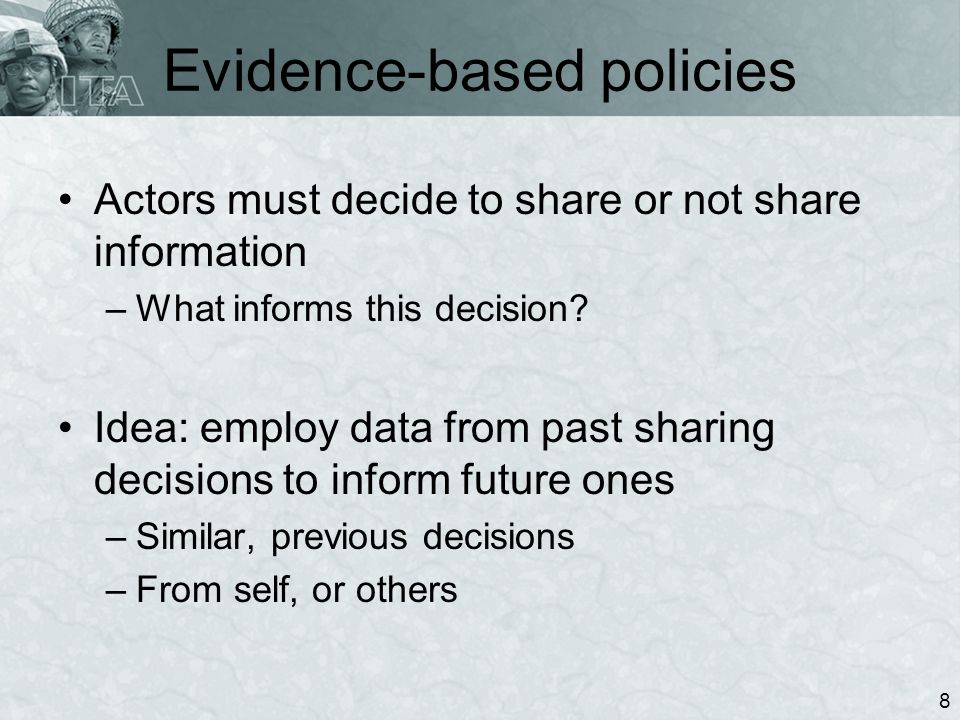 ITA

Evidence-based policies

• Actors must decide to share or not share information
– What informs this decision?

• Idea: employ data from past sharing decisions to inform future ones
– Similar, previous decisions
– From self, or others

8